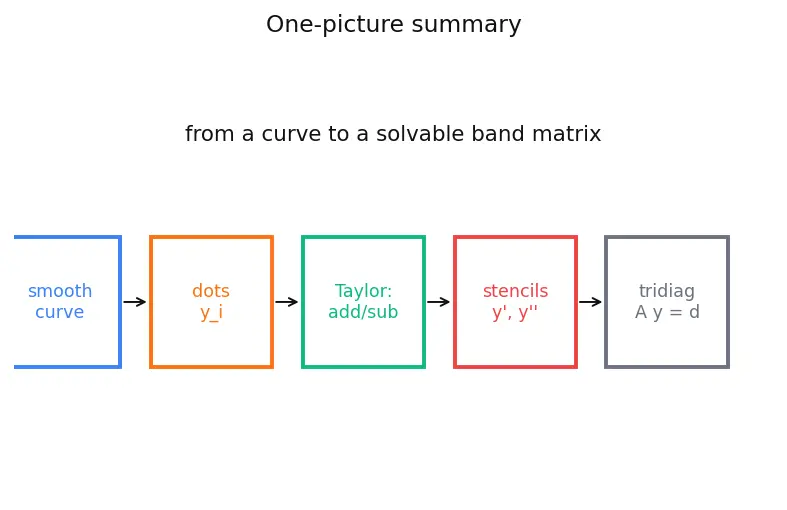 One-picture summary

from a curve to a solvable band matrix

smooth curve

dots y_i

Taylor: add/sub

stencils y', y''

tridiag A y = d